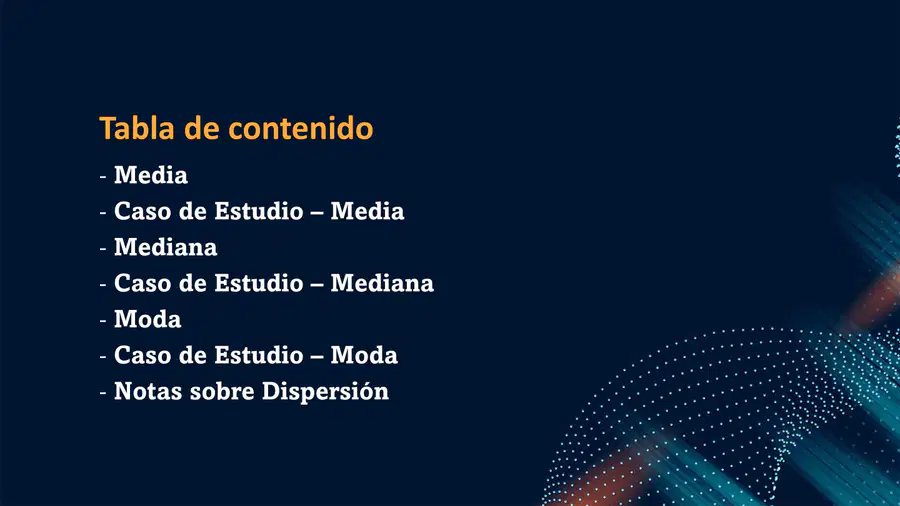 Tabla de contenido

- Media
- Caso de Estudio – Media
- Mediana
- Caso de Estudio – Mediana
- Moda
- Caso de Estudio – Moda
- Notas sobre Dispersión